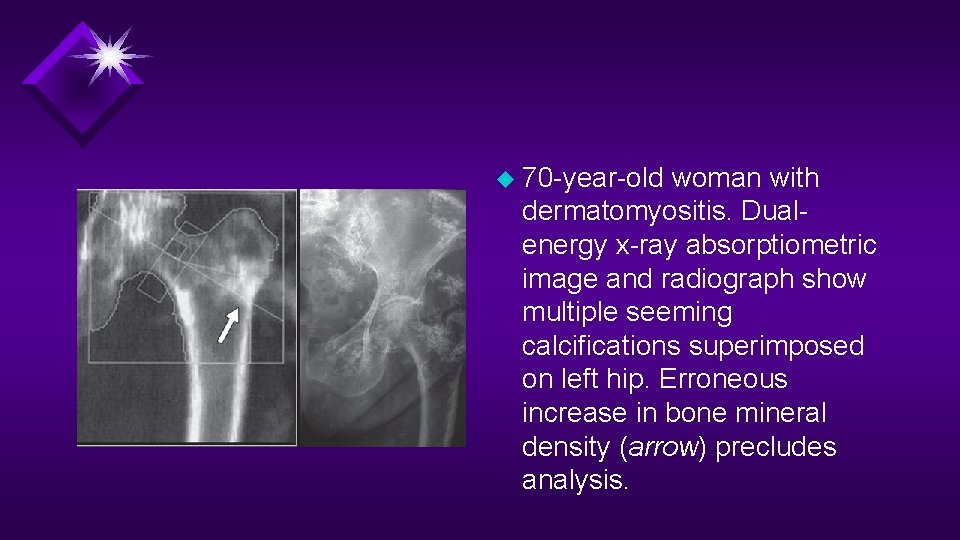 70-year-old woman with dermatomyositis. Dual-energy x-ray absorptiometric image and radiograph show multiple seeming calcifications superimposed on left hip. Erroneous increase in bone mineral density (arrow) precludes analysis.